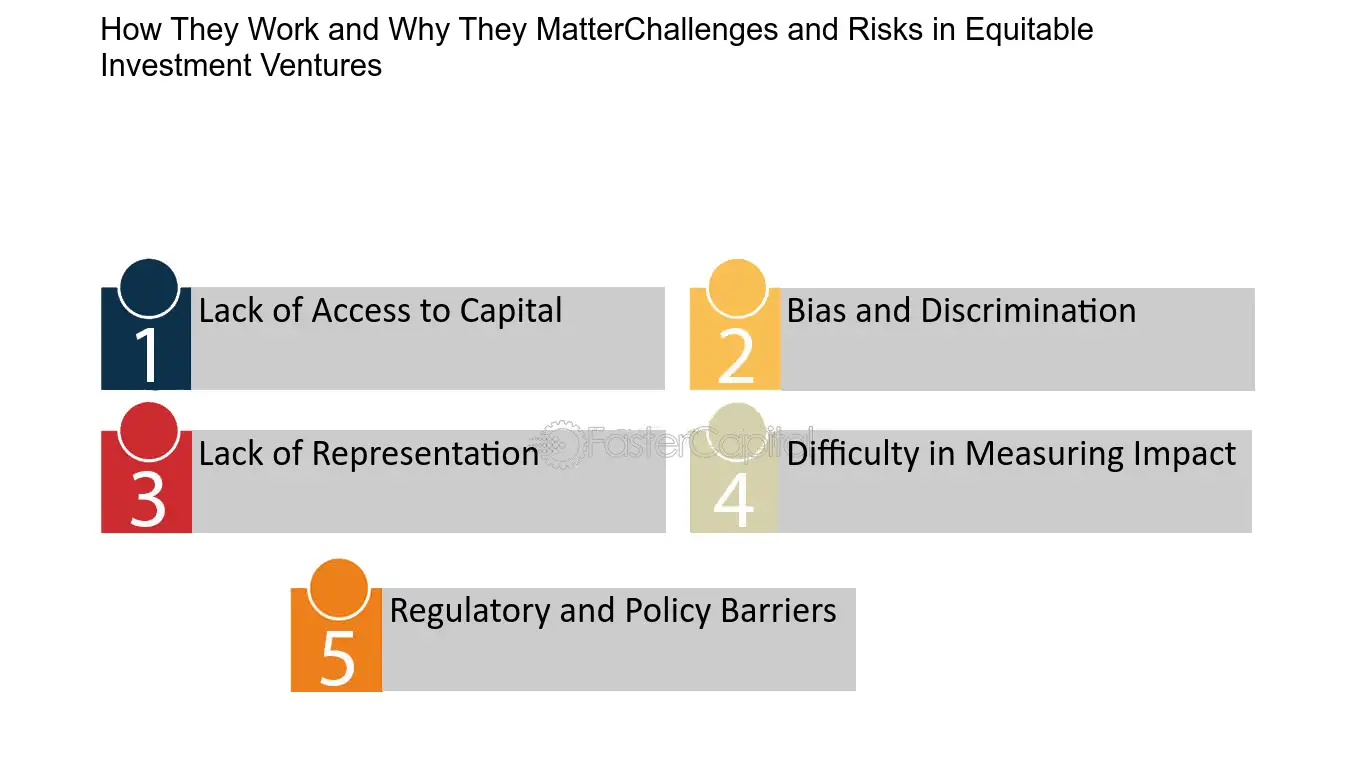 How They Work and Why They MatterChallenges and Risks in Equitable Investment Ventures

1
Lack of Access to Capital

2
Bias and Discrimination

3
Lack of Representation

4
Difficulty in Measuring Impact

5
Regulatory and Policy Barriers

FasterCapital